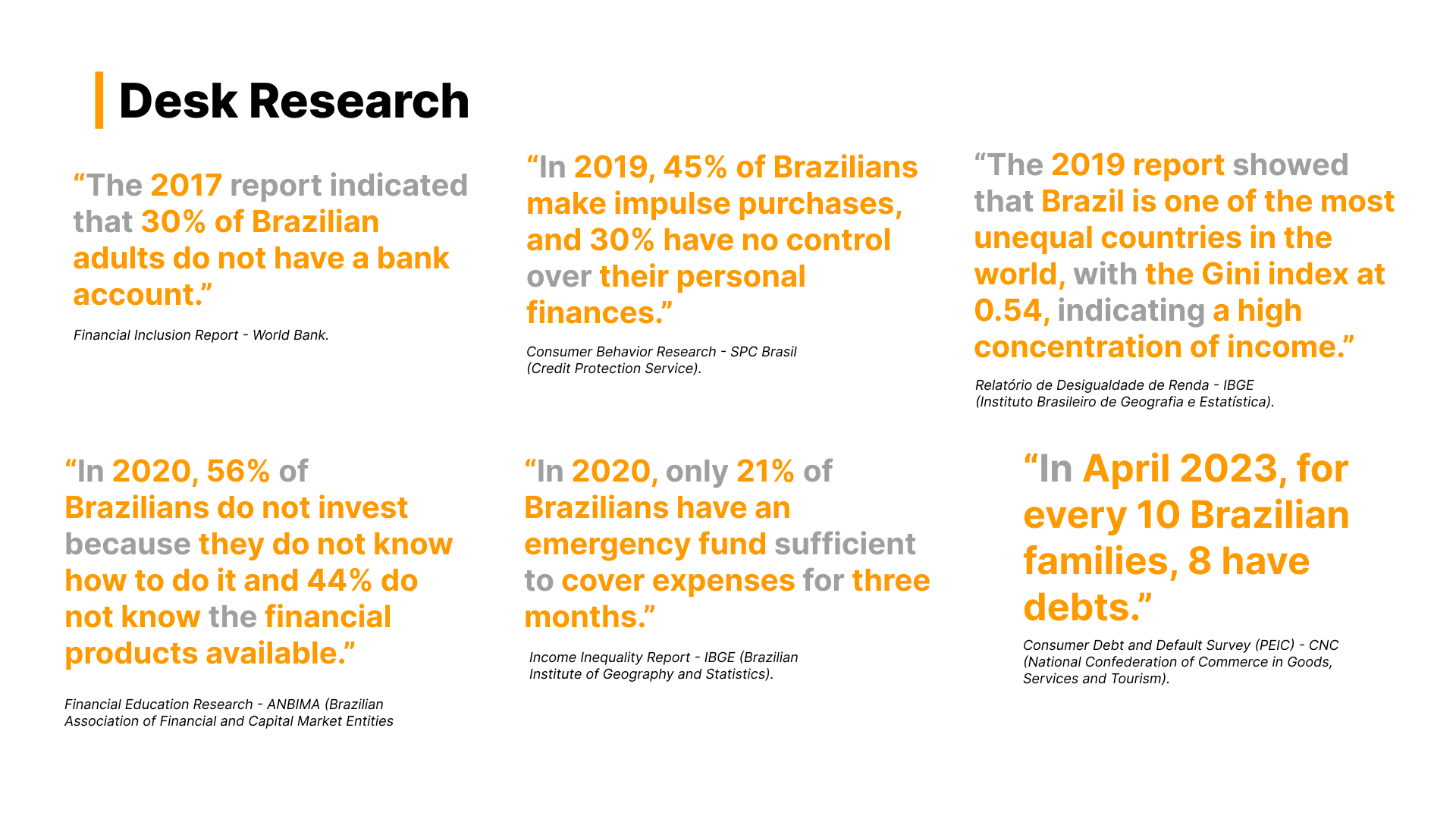 Desk Research

“The 2017 report indicated that 30% of Brazilian adults do not have a bank account.”

Financial Inclusion Report - World Bank.

“In 2019, 45% of Brazilians make impulse purchases, and 30% have no control over their personal finances.”

Consumer Behavior Research - SPC Brasil (Credit Protection Service).

“The 2019 report showed that Brazil is one of the most unequal countries in the world, with the Gini index at 0.54, indicating a high concentration of income.”

Relatório de Desigualdade de Renda - IBGE (Instituto Brasileiro de Geografia e Estatística).

“In 2020, 56% of Brazilians do not invest because they do not know how to do it and 44% do not know the financial products available.”

Financial Education Research - ANBIMA (Brazilian Association of Financial and Capital Market Entities

“In 2020, only 21% of Brazilians have an emergency fund sufficient to cover expenses for three months.”

Income Inequality Report - IBGE (Brazilian Institute of Geography and Statistics).

“In April 2023, for every 10 Brazilian families, 8 have debts.”

Consumer Debt and Default Survey (PEIC) - CNC (National Confederation of Commerce in Goods, Services and Tourism).